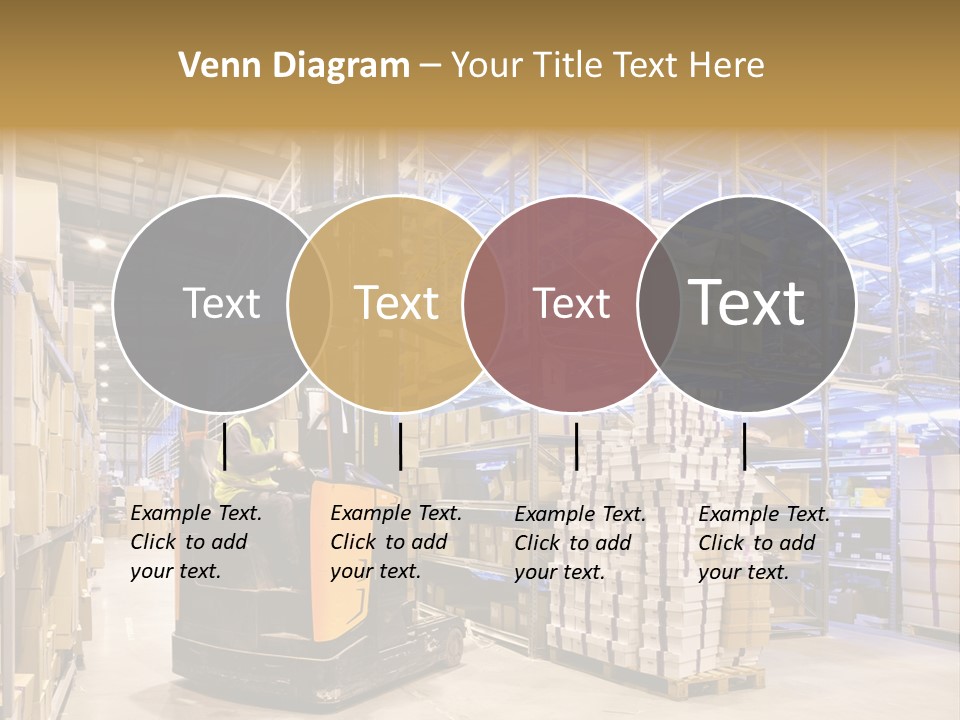 Venn Diagram – Your Title Text Here

Text

Text

Text

Text

Example Text. Click to add your text.

Example Text. Click to add your text.

Example Text. Click to add your text.

Example Text. Click to add your text.